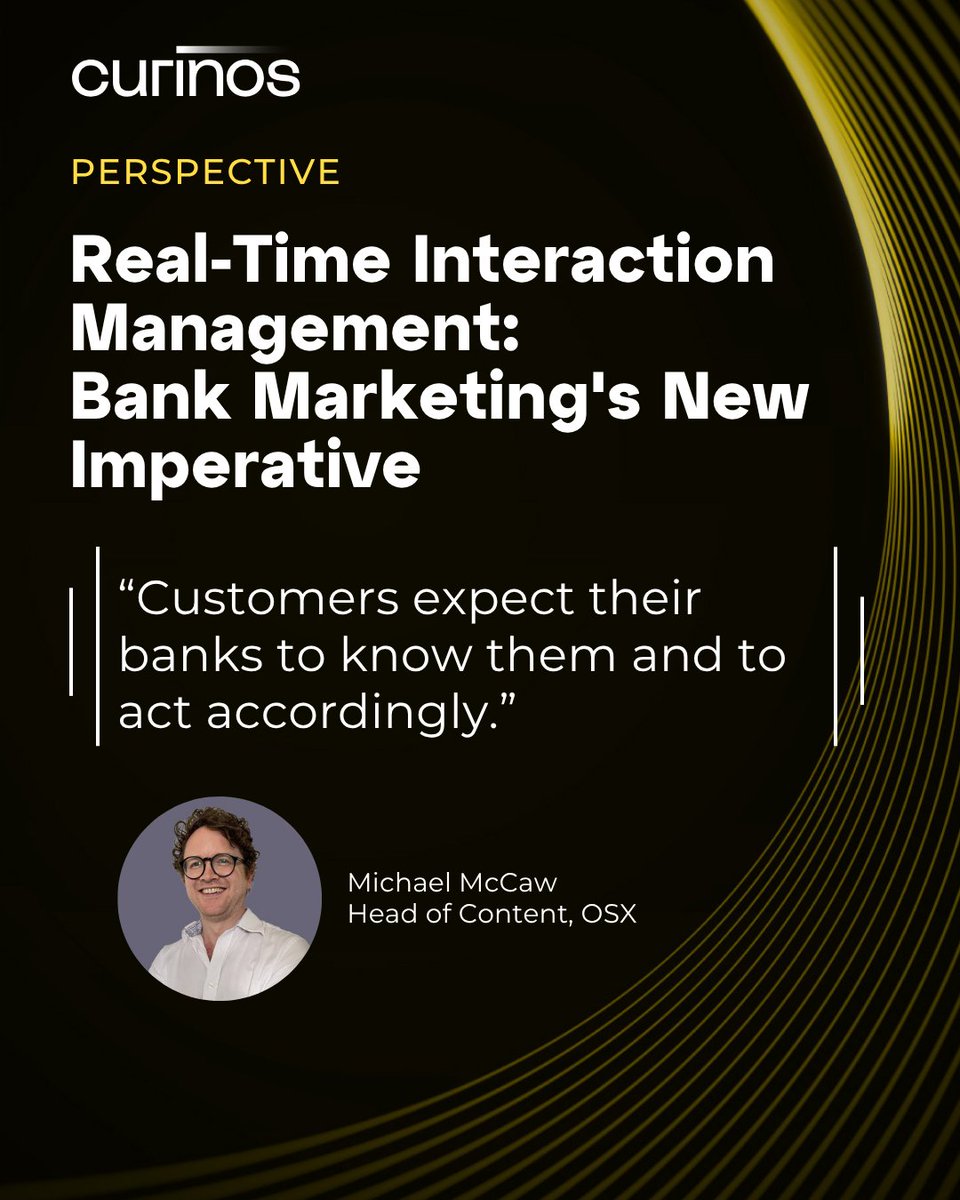 curinos

PERSPECTIVE

Real-Time Interaction Management: Bank Marketing's New Imperative

“Customers expect their banks to know them and to act accordingly.”

Michael McCaw
Head of Content, OSX